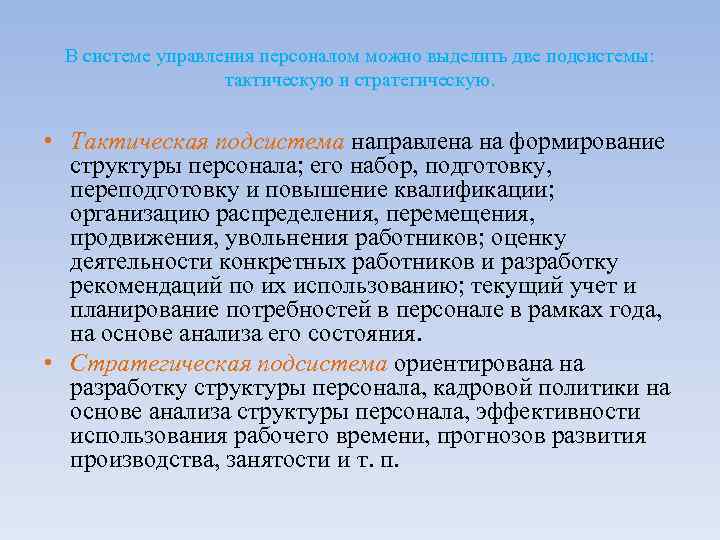 В системе управления персоналом можно выделить две подсистемы: тактическую и стратегическую.

• Тактическая подсистема направлена на формирование структуры персонала; его набор, подготовку, переподготовку и повышение квалификации; организацию распределения, перемещения, продвижения, увольнения работников; оценку деятельности конкретных работников и разработку рекомендаций по их использованию; текущий учет и планирование потребностей в персонале в рамках года, на основе анализа его состояния.

• Стратегическая подсистема ориентирована на разработку структуры персонала, кадровой политики на основе анализа структуры персонала, эффективности использования рабочего времени, прогнозов развития производства, занятости и т. п.